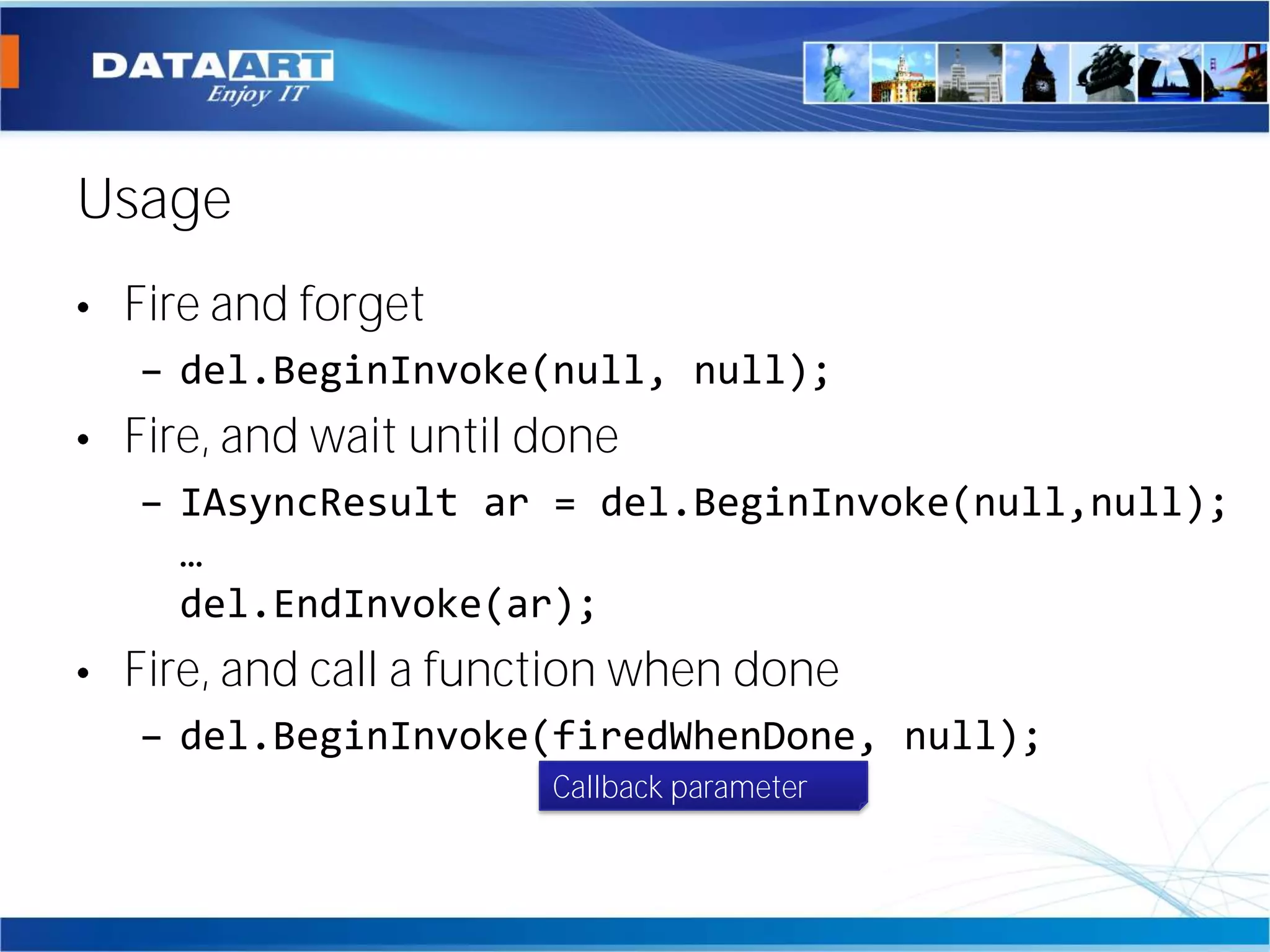 DATAART
Enjoy IT

Usage

• Fire and forget
– del.BeginInvoke(null, null);
• Fire, and wait until done
– IAsyncResult ar = del.BeginInvoke(null,null);
…
del.EndInvoke(ar);
• Fire, and call a function when done
– del.BeginInvoke(firedWhenDone, null);

Callback parameter